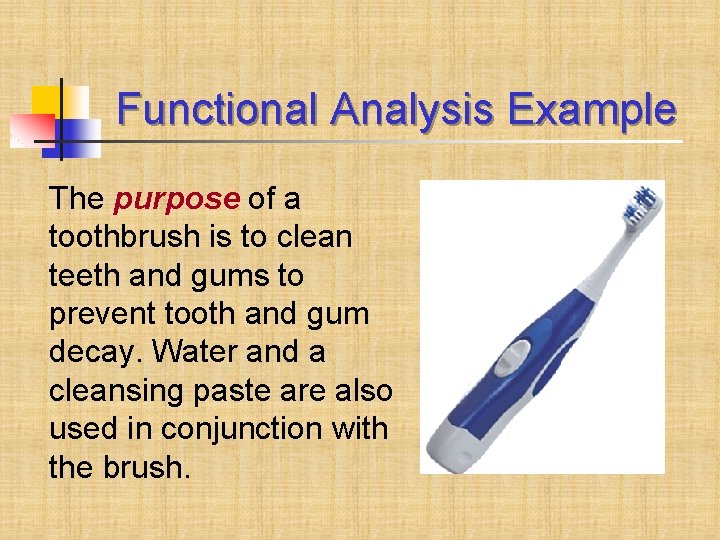 Functional Analysis Example

The purpose of a toothbrush is to clean teeth and gums to prevent tooth and gum decay. Water and a cleansing paste are also used in conjunction with the brush.